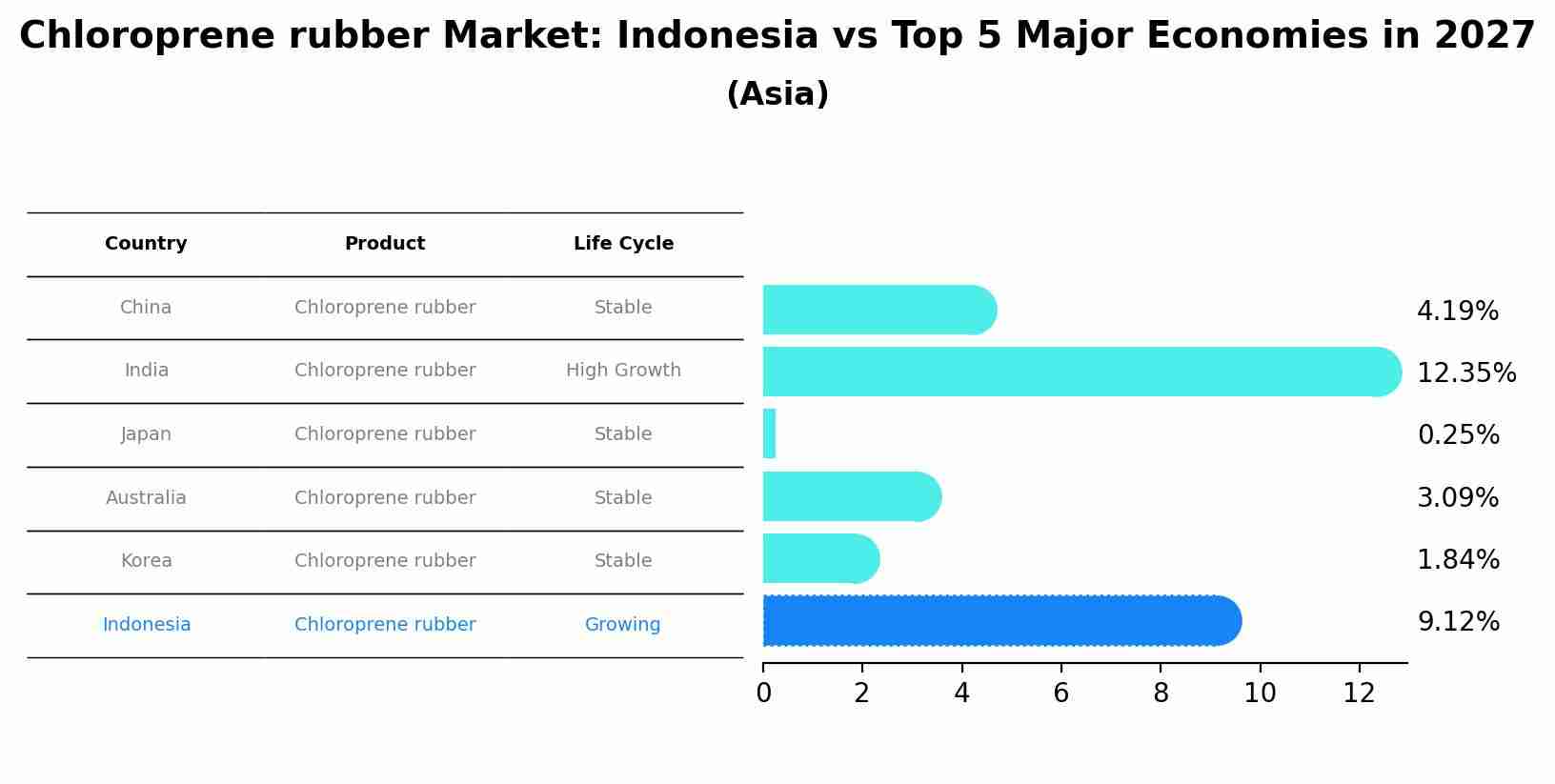 Chloroprene rubber Market: Indonesia vs Top 5 Major Economies in 2027
(Asia)

| Country | Product | Life Cycle |
|---|---|---|
| China | Chloroprene rubber | Stable |
| India | Chloroprene rubber | High Growth |
| Japan | Chloroprene rubber | Stable |
| Australia | Chloroprene rubber | Stable |
| Korea | Chloroprene rubber | Stable |
| Indonesia | Chloroprene rubber | Growing |

4.19%
12.35%
0.25%
3.09%
1.84%
9.12%

0 2 4 6 8 10 12